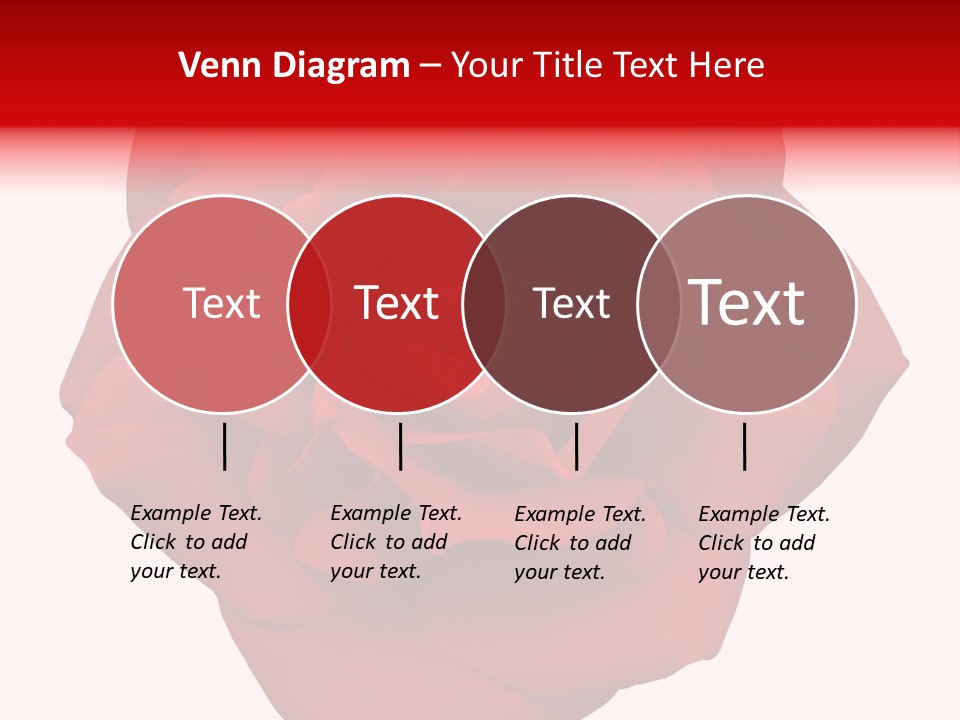 Venn Diagram – Your Title Text Here

Text

Text

Text

Text

Example Text. Click to add your text.

Example Text. Click to add your text.

Example Text. Click to add your text.

Example Text. Click to add your text.